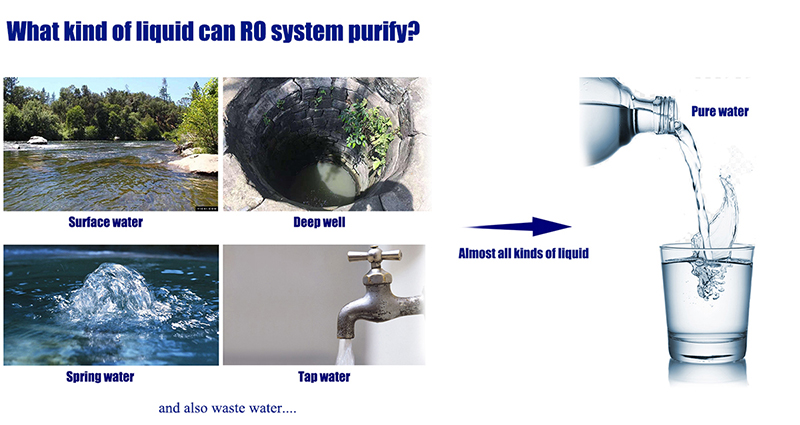 What kind of liquid can RO system purify?

Surface water

Deep well

Spring water

Tap water

and also waste water....

Almost all kinds of liquid

Pure water